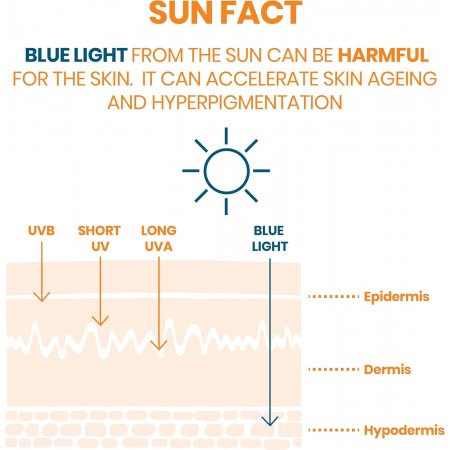 SUN FACT

BLUE LIGHT FROM THE SUN CAN BE HARMFUL FOR THE SKIN. IT CAN ACCELERATE SKIN AGEING AND HYPERPIGMENTATION

UVB

SHORT UV

LONG UVA

BLUE LIGHT

Epidermis

Dermis

Hypodermis